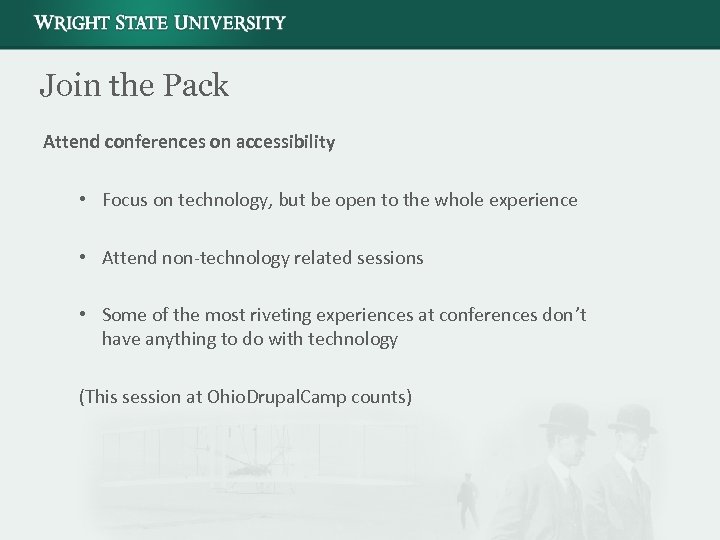 WRIGHT STATE UNIVERSITY

Join the Pack

Attend conferences on accessibility

• Focus on technology, but be open to the whole experience

• Attend non-technology related sessions

• Some of the most riveting experiences at conferences don't have anything to do with technology

(This session at OhioDrupalCamp counts)